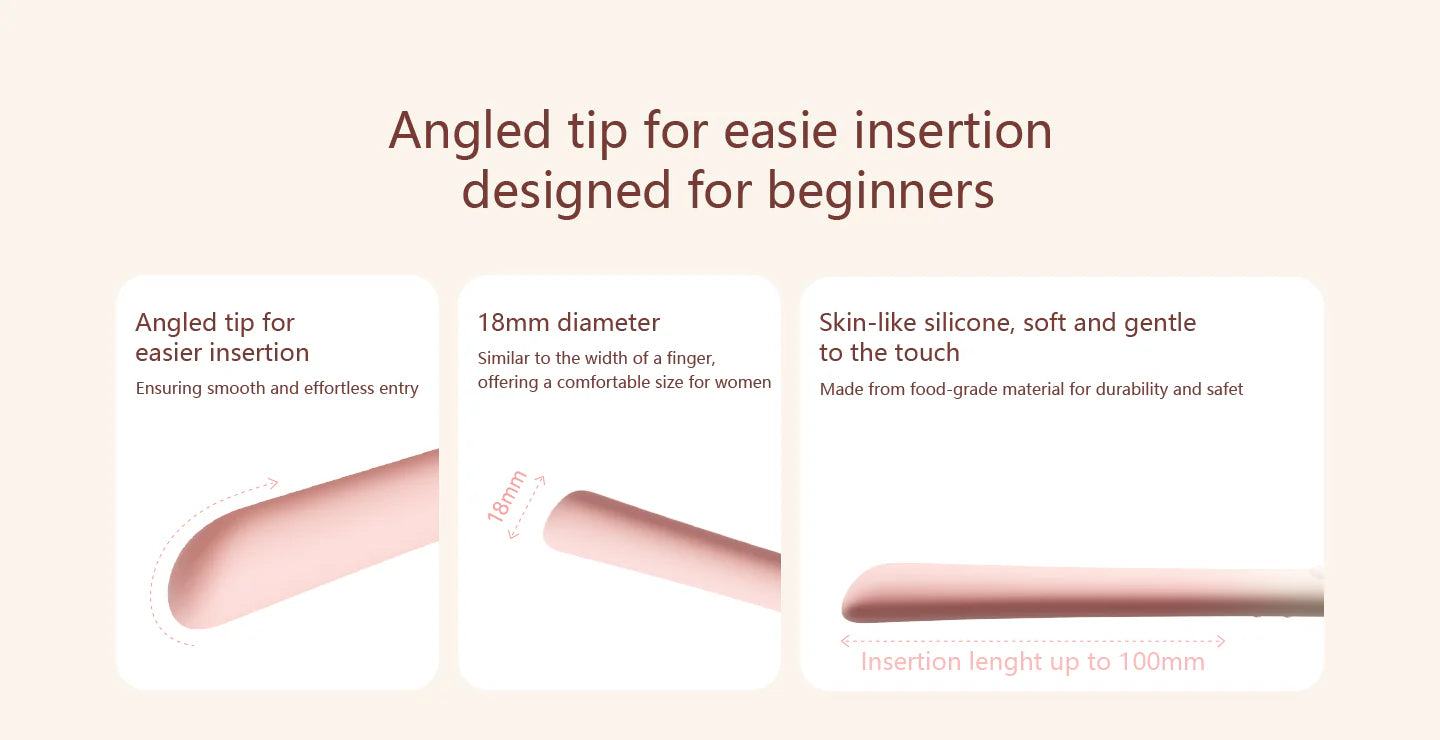 Angled tip for easie insertion
designed for beginners

Angled tip for easier insertion

Ensuring smooth and effortless entry

18mm diameter

Similar to the width of a finger, offering a comfortable size for women

18mm

Skin-like silicone, soft and gentle to the touch

Made from food-grade material for durability and safet

Insertion lenght up to 100mm